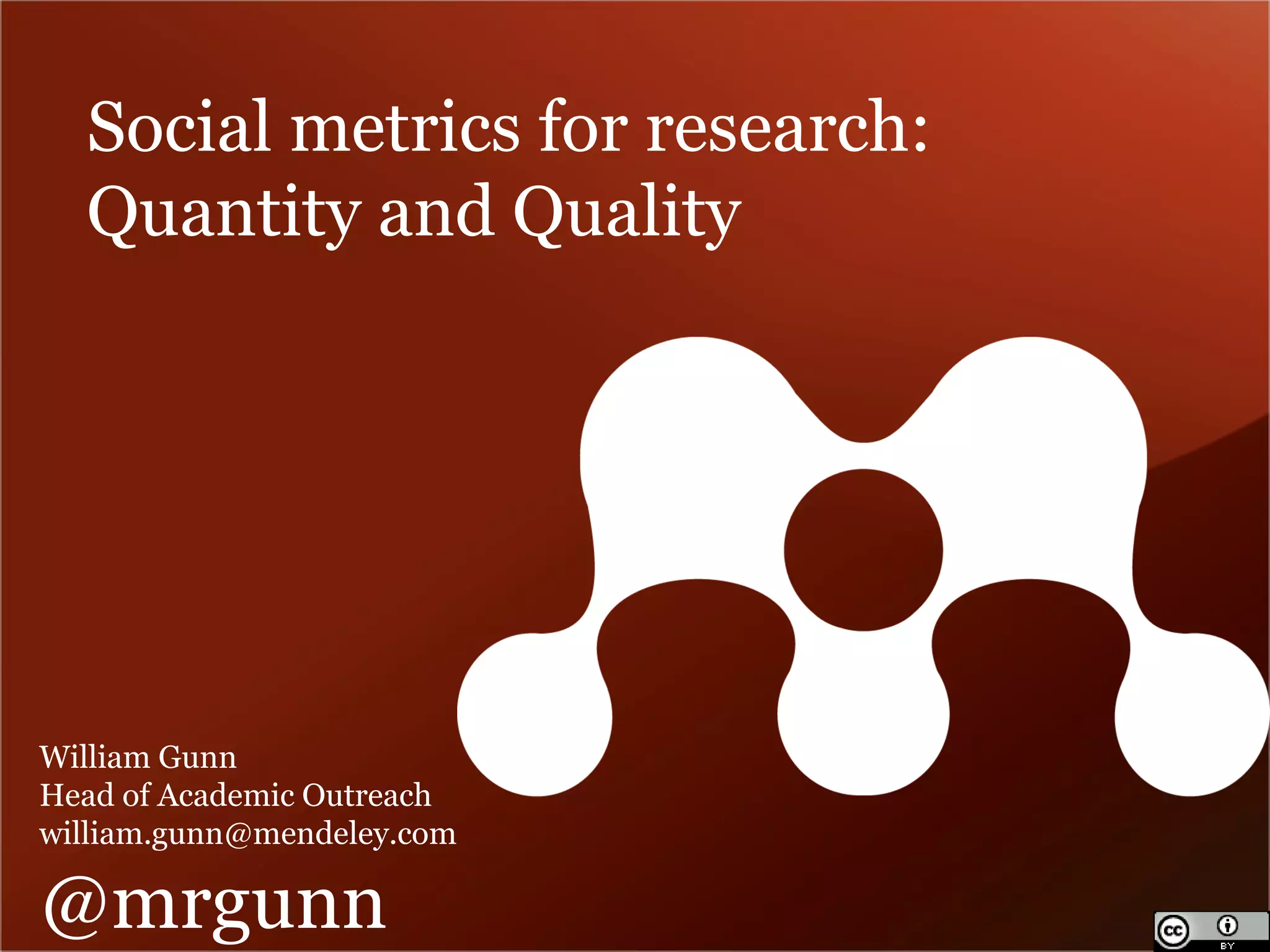 Social metrics for research: Quantity and Quality

William Gunn
Head of Academic Outreach
william.gunn@mendeley.com

@mrgunn

cc BY